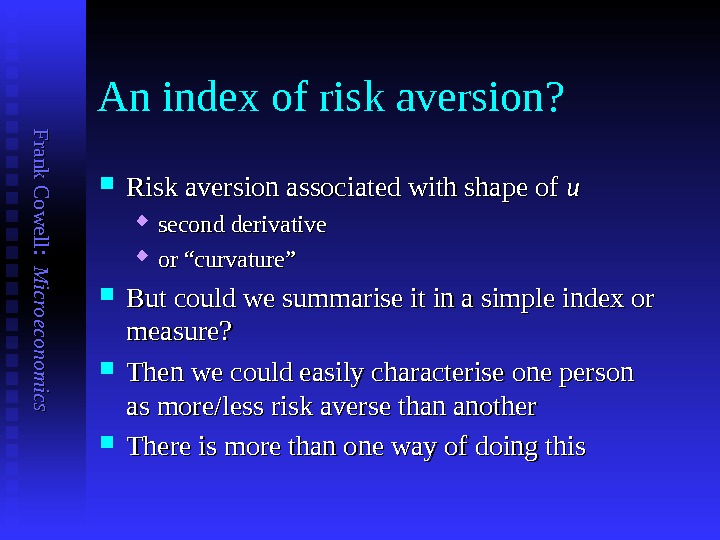 Frank Cowell: Microeconomics

An index of risk aversion?

Risk aversion associated with shape of $u$

second derivative

or “curvature”

But could we summarise it in a simple index or measure?

Then we could easily characterise one person as more/less risk averse than another

There is more than one way of doing this